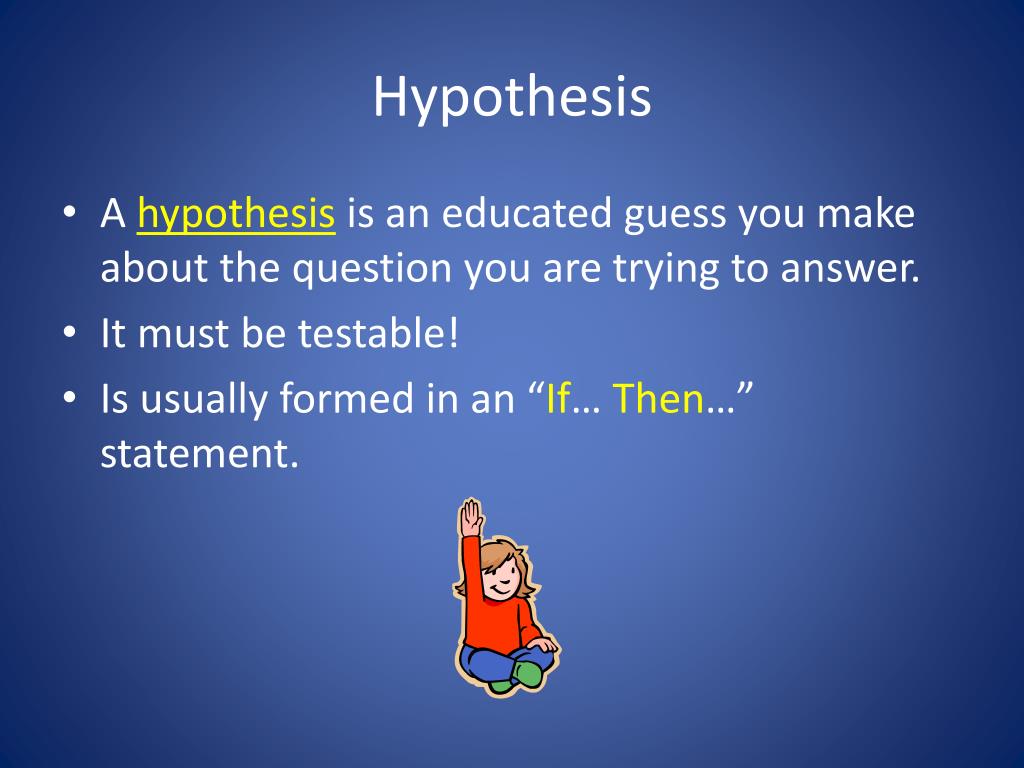 Hypothesis

• A hypothesis is an educated guess you make about the question you are trying to answer.
• It must be testable!
• Is usually formed in an “If… Then…” statement.